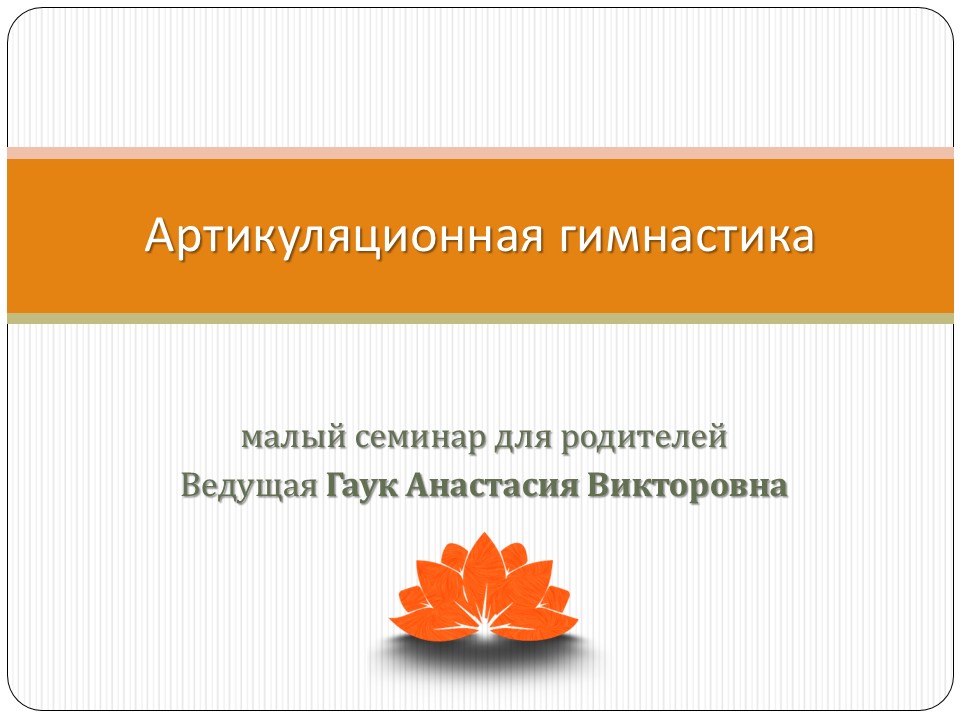 Артикуляционная гимнастика

малый семинар для родителей
Ведущая Гаук Анастасия Викторовна